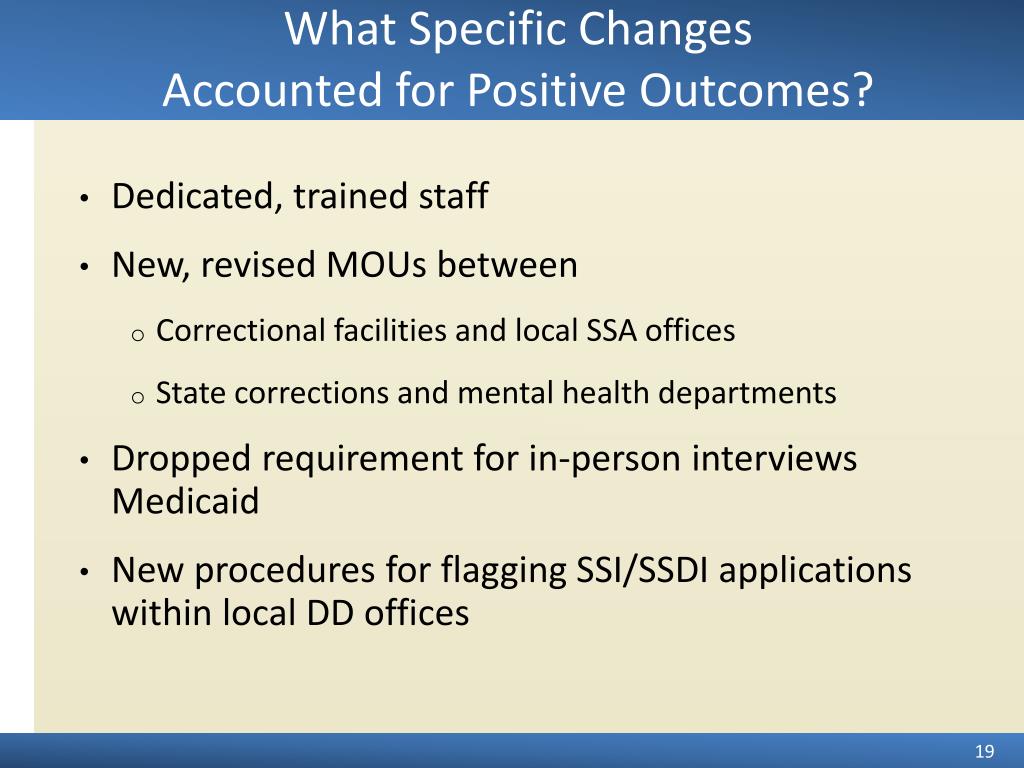 What Specific Changes
Accounted for Positive Outcomes?

• Dedicated, trained staff

• New, revised MOUs between

o Correctional facilities and local SSA offices

o State corrections and mental health departments

• Dropped requirement for in-person interviews Medicaid

• New procedures for flagging SSI/SSDI applications within local DD offices

19